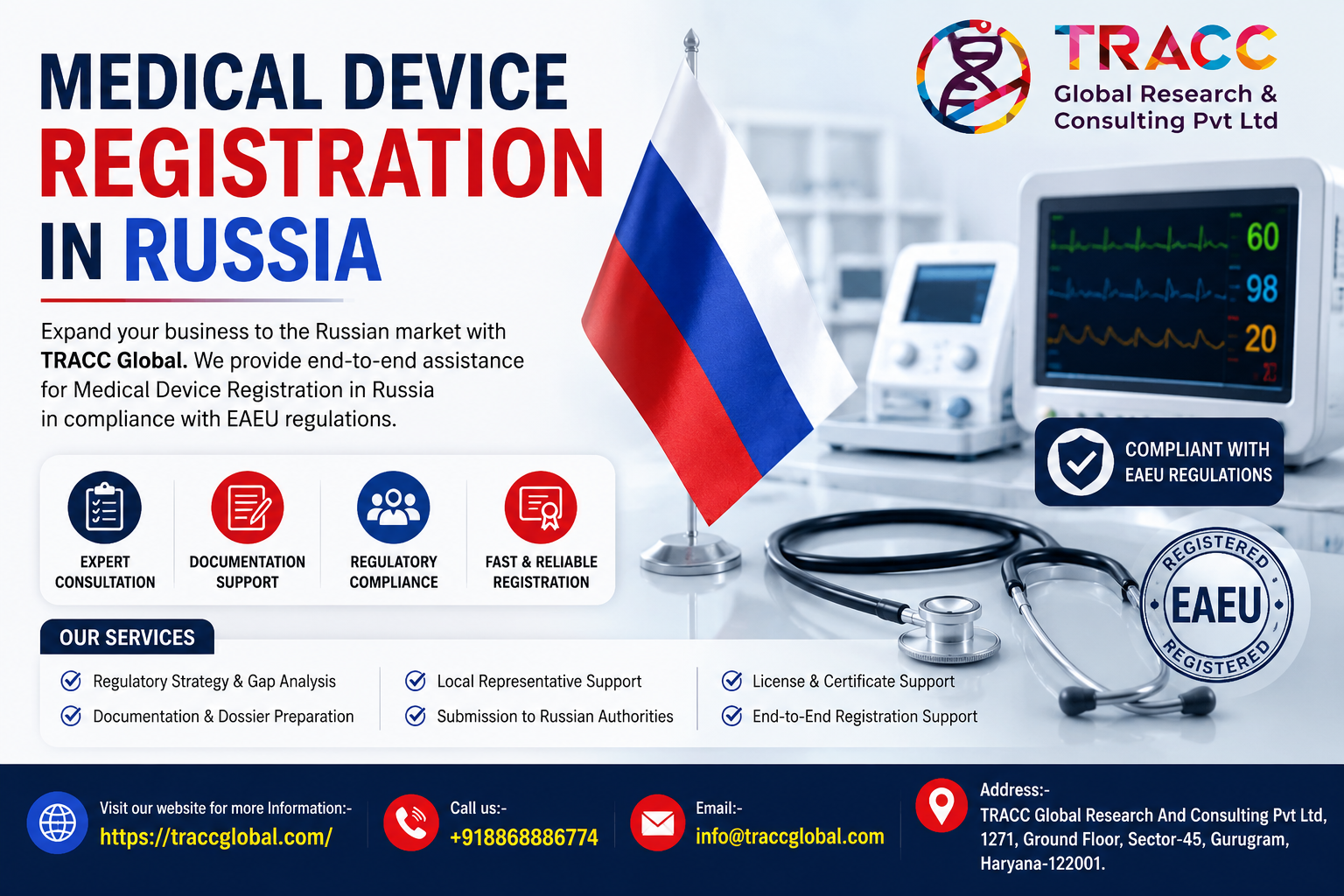 MEDICAL DEVICE REGISTRATION IN RUSSIA

TRACC
Global Research & Consulting Pvt Ltd

Expand your business to the Russian market with TRACC Global. We provide end-to-end assistance for Medical Device Registration in Russia in compliance with EAEU regulations.

60
98
20

COMPLIANT WITH EAEU REGULATIONS

EXPERT CONSULTATION

DOCUMENTATION SUPPORT

REGULATORY COMPLIANCE

FAST & RELIABLE REGISTRATION

REGISTERED EAEU REGISTERED

OUR SERVICES

Regulatory Strategy & Gap Analysis
Documentation & Dossier Preparation
Local Representative Support
Submission to Russian Authorities
License & Certificate Support
End-to-End Registration Support

Visit our website for more Information:-
https://traccglobal.com/

Call us:-
+918868886774

Email:-
info@traccglobal.com

Address:-
TRACC Global Research And Consulting Pvt Ltd, 1271, Ground Floor, Sector-45, Gurugram, Haryana-122001.